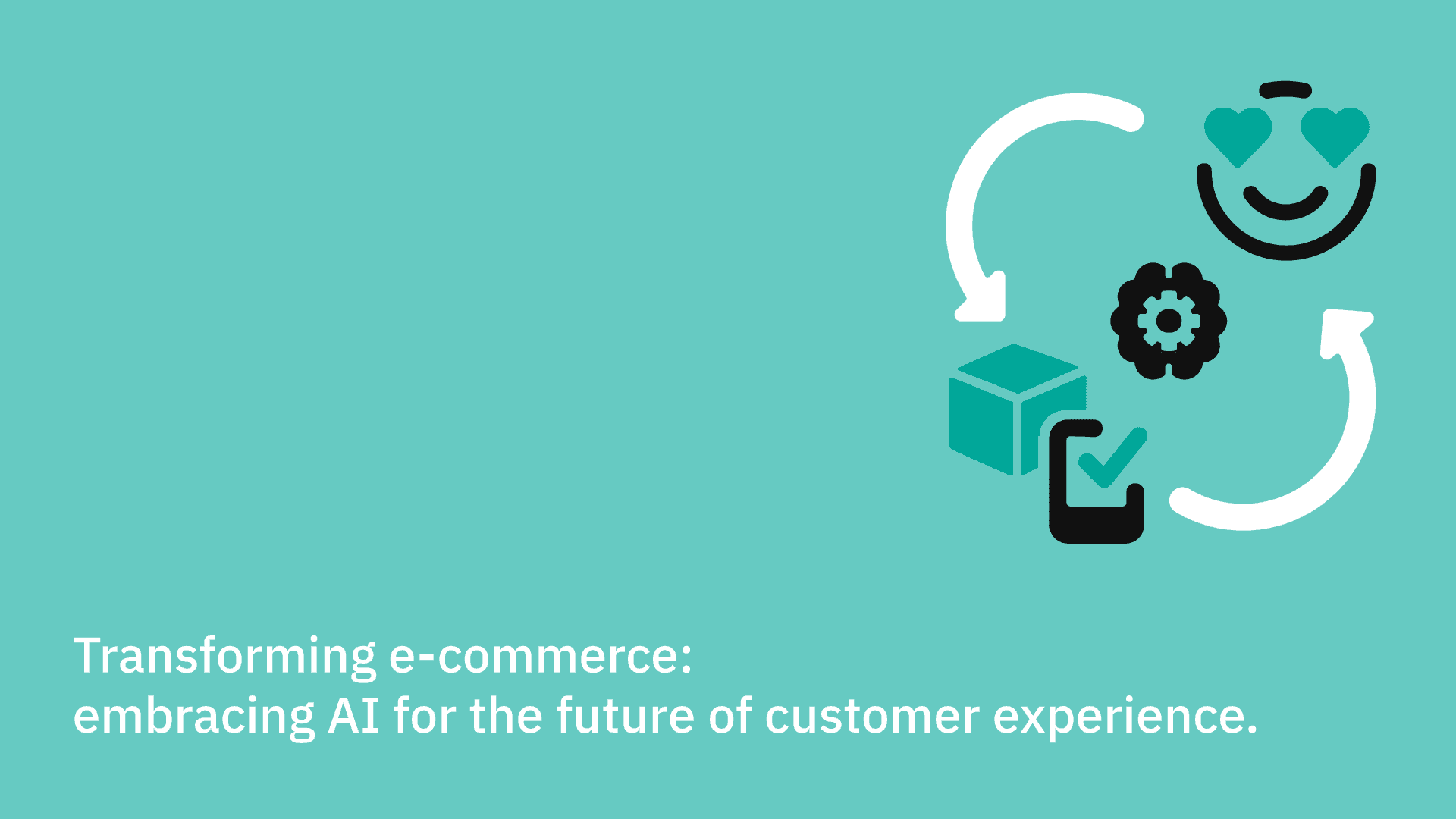 Transforming e-commerce:
embracing AI for the future of customer experience.